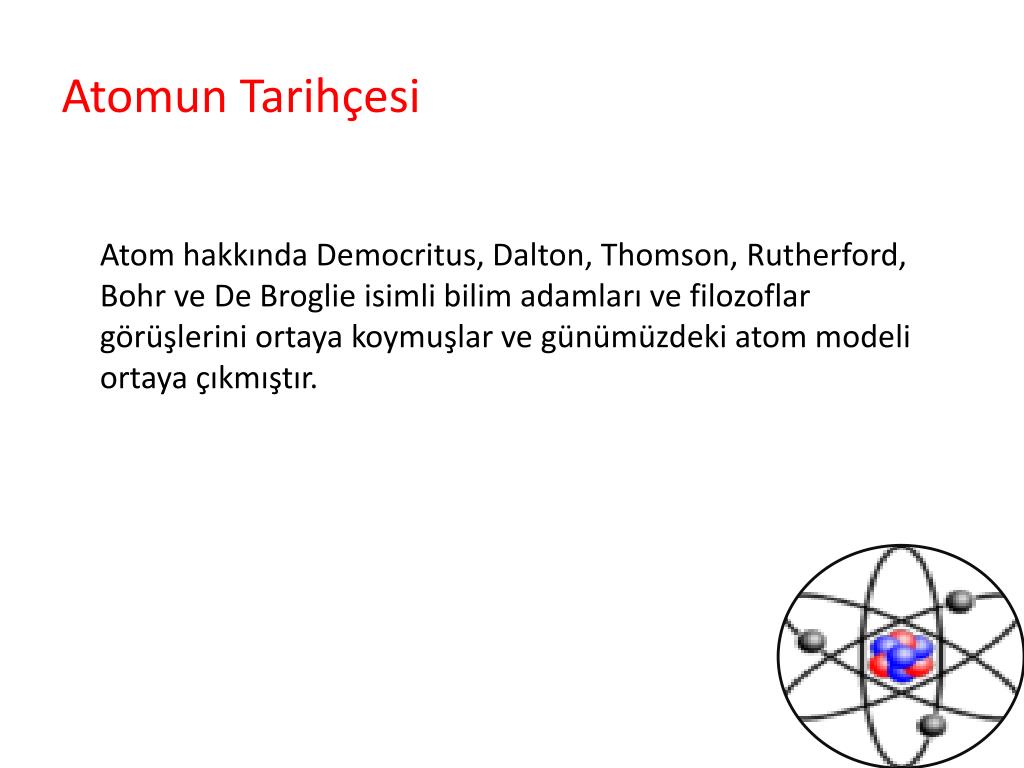 Atomun Tarihçesi

Atom hakkında Democritus, Dalton, Thomson, Rutherford, Bohr ve De Broglie isimli bilim adamları ve filozoflar görüşlerini ortaya koymuşlar ve günümüzdeki atom modeli ortaya çıkmıştır.